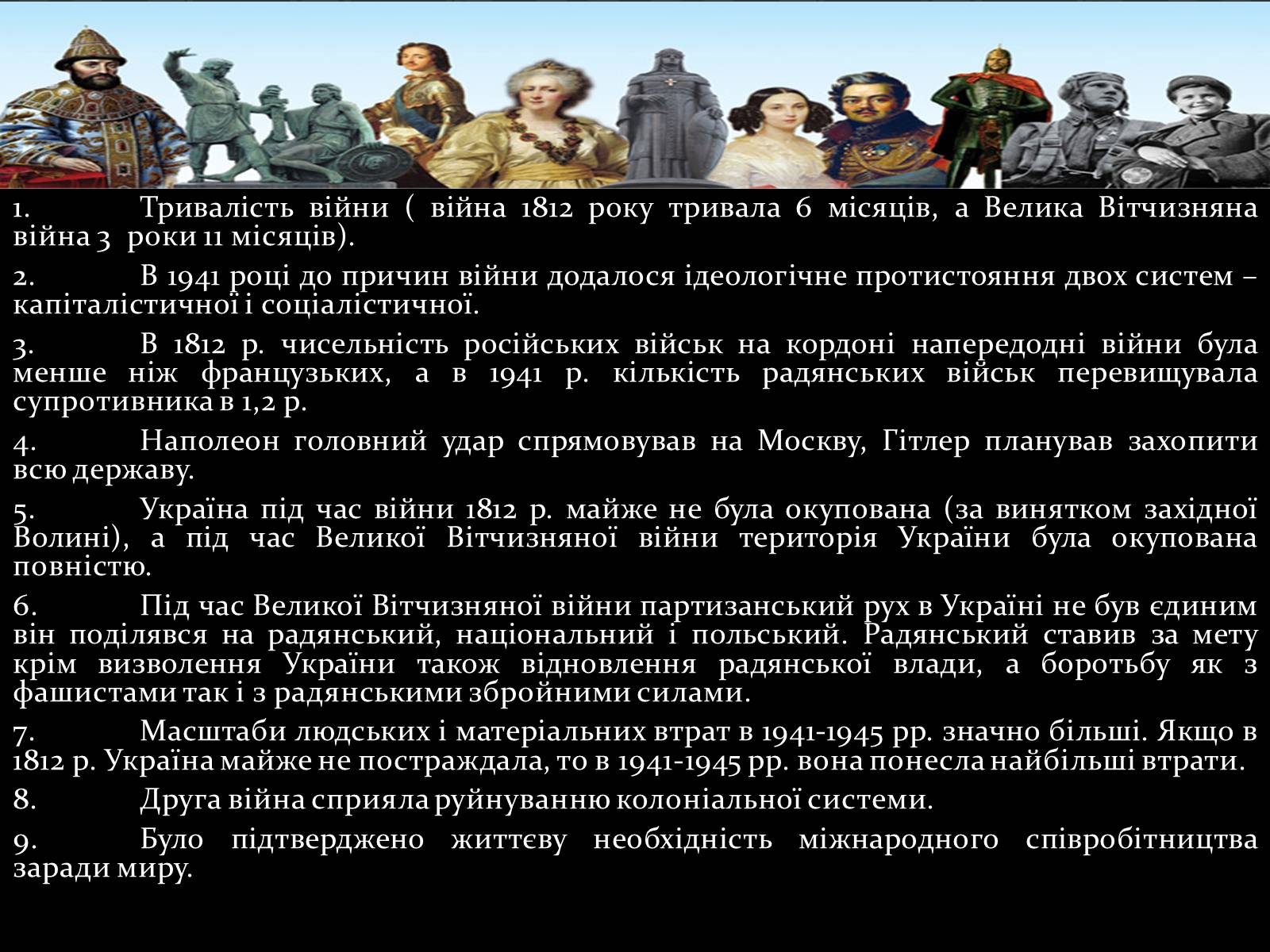 1. Тривалість війни ( війна 1812 року тривала 6 місяців, а Велика Вітчизняна війна 3 роки 11 місяців).

2. В 1941 році до причин війни додалося ідеологічне протистояння двох систем – капіталістичної і соціалістичної.

3. В 1812 р. чисельність російських військ на кордоні напередодні війни була менше ніж французьких, а в 1941 р. кількість радянських військ перевищувала супротивника в 1,2 р.

4. Наполеон головний удар спрямовував на Москву, Гітлер планував захопити всю державу.

5. Україна під час війни 1812 р. майже не була окупована (за винятком західної Волині), а під час Великої Вітчизняної війни територія України була окупована повністю.

6. Під час Великої Вітчизняної війни партизанський рух в Україні не був єдиним він поділявся на радянський, національний і польський. Радянський ставив за мету крім визволення України також відновлення радянської влади, а боротьбу як з фашистами так і з радянськими збройними силами.

7. Масштаби людських і матеріальних втрат в 1941-1945 рр. значно більші. Якщо в 1812 р. Україна майже не постраждала, то в 1941-1945 рр. вона понесла найбільші втрати.

8. Друга війна сприяла руйнуванню колоніальної системи.

9. Було підтверджено життєву необхідність міжнародного співробітництва заради миру.